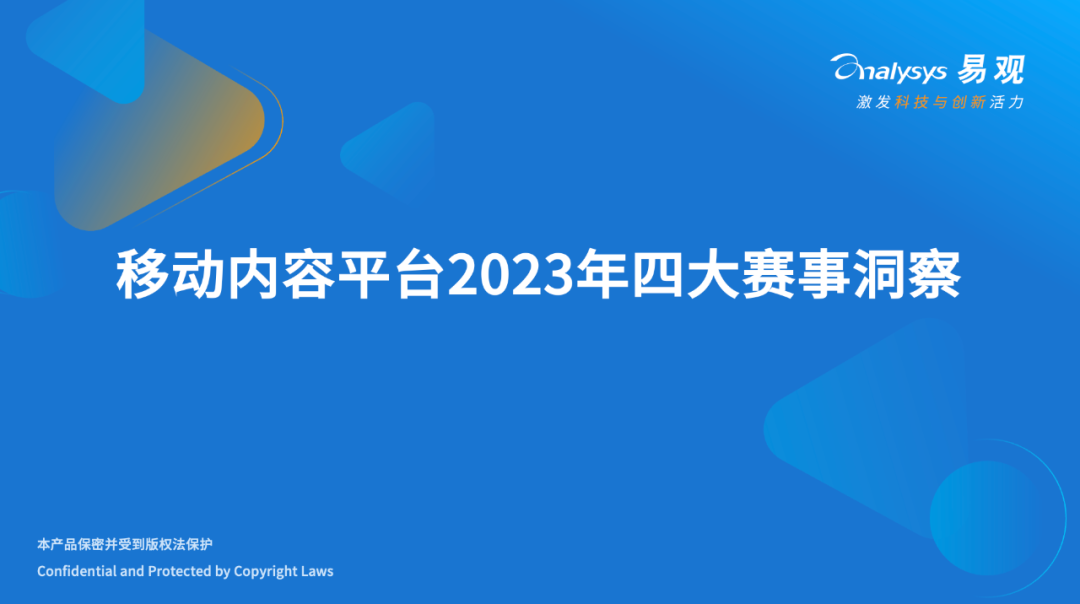 analysys 易观
激发科技与创新活力

移动内容平台2023年四大赛事洞察

本产品保密并受到版权法保护
Confidential and Protected by Copyright Laws